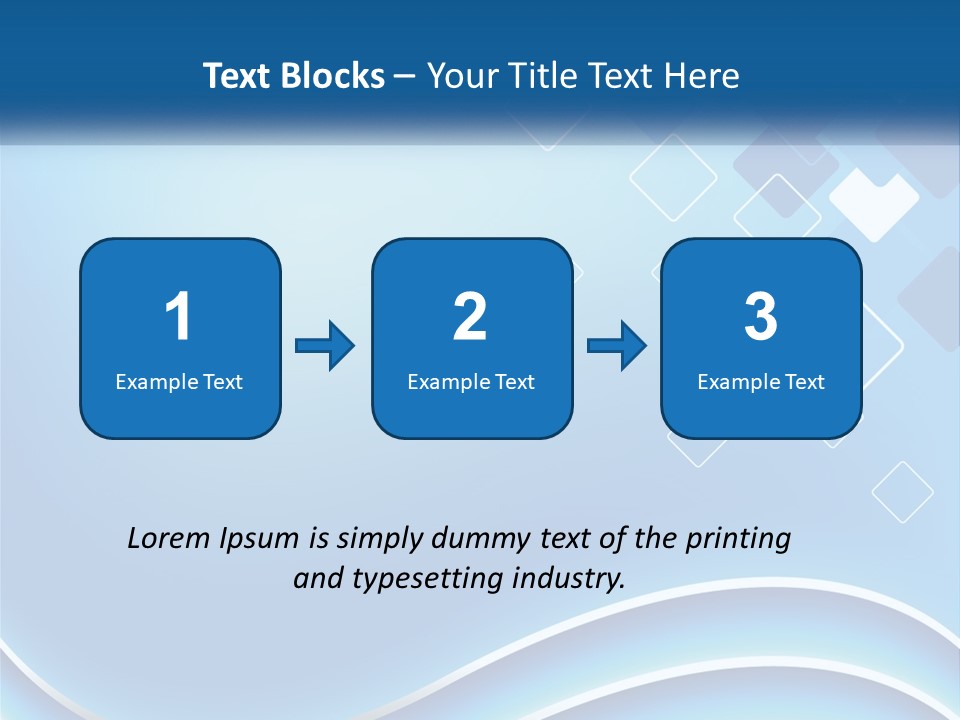 Text Blocks – Your Title Text Here

1
Example Text

2
Example Text

3
Example Text

Lorem Ipsum is simply dummy text of the printing and typesetting industry.